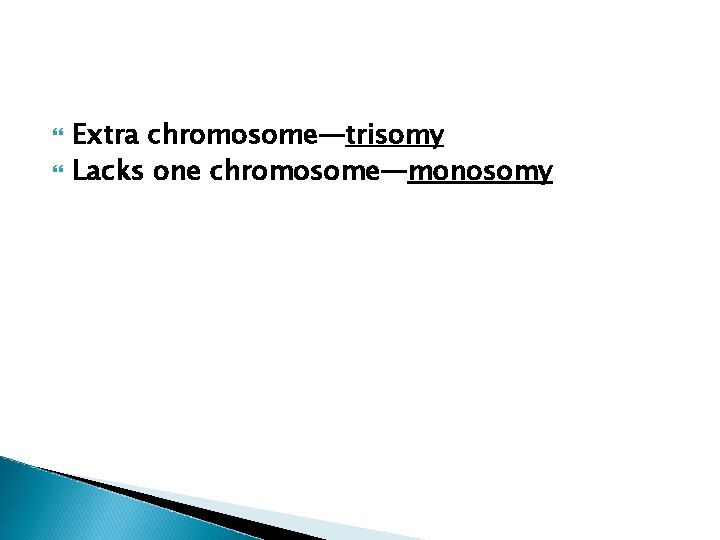 Extra chromosome—trisomy
Lacks one chromosome—monosomy